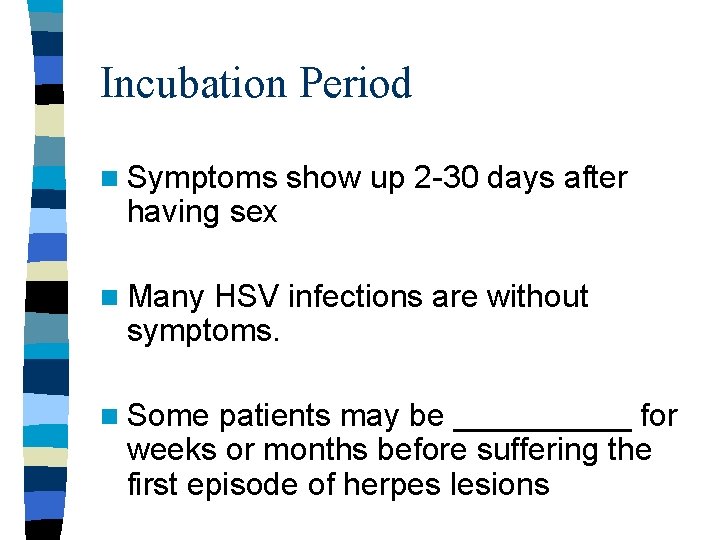 Incubation Period

Symptoms show up 2-30 days after having sex

Many HSV infections are without symptoms.

Some patients may be __________ for weeks or months before suffering the first episode of herpes lesions